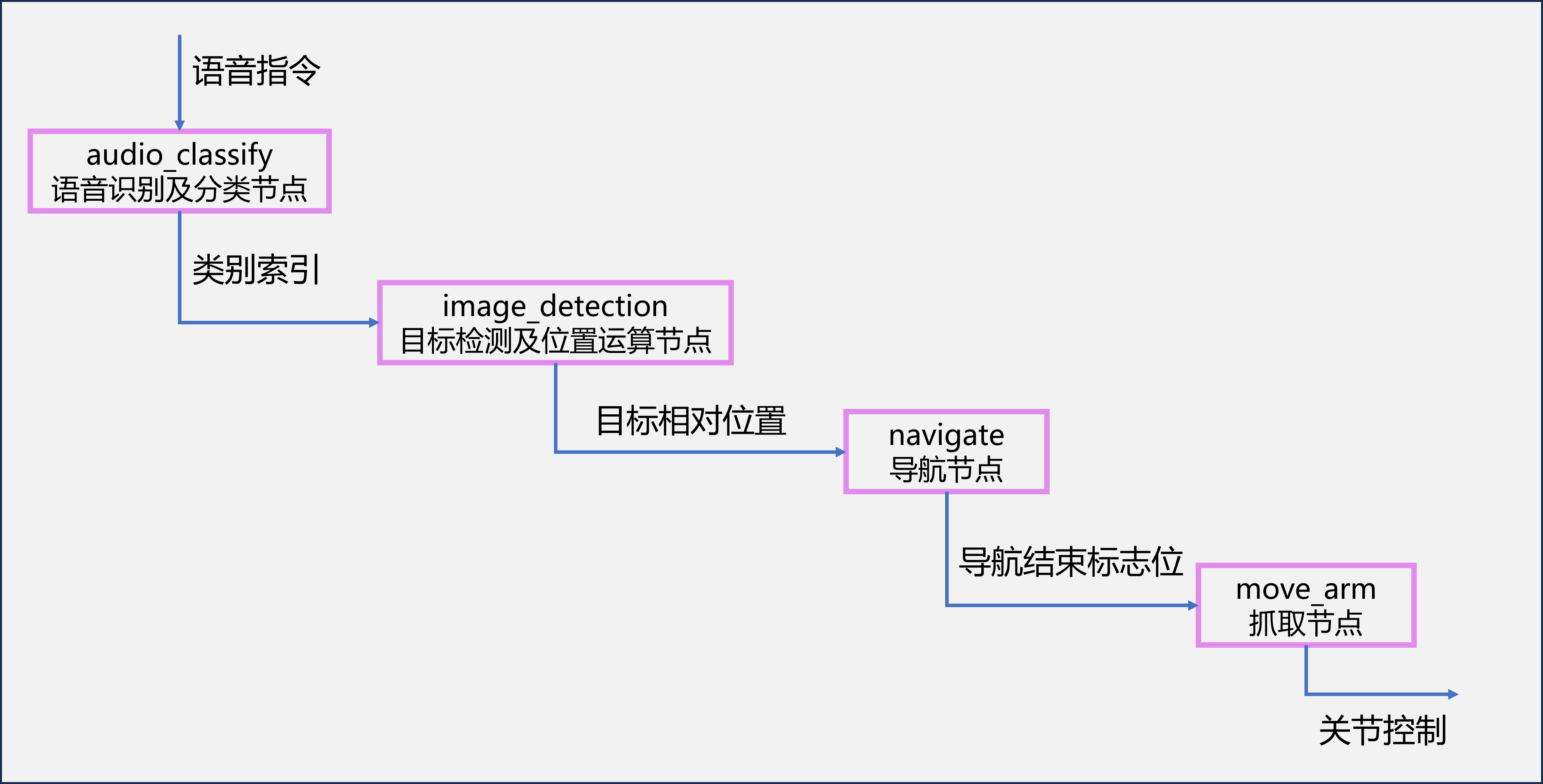 语音指令

audio_classify
语音识别及分类节点

类别索引

image_detection
目标检测及位置运算节点

目标相对位置

navigate
导航节点

导航结束标志位

move_arm
抓取节点

关节控制